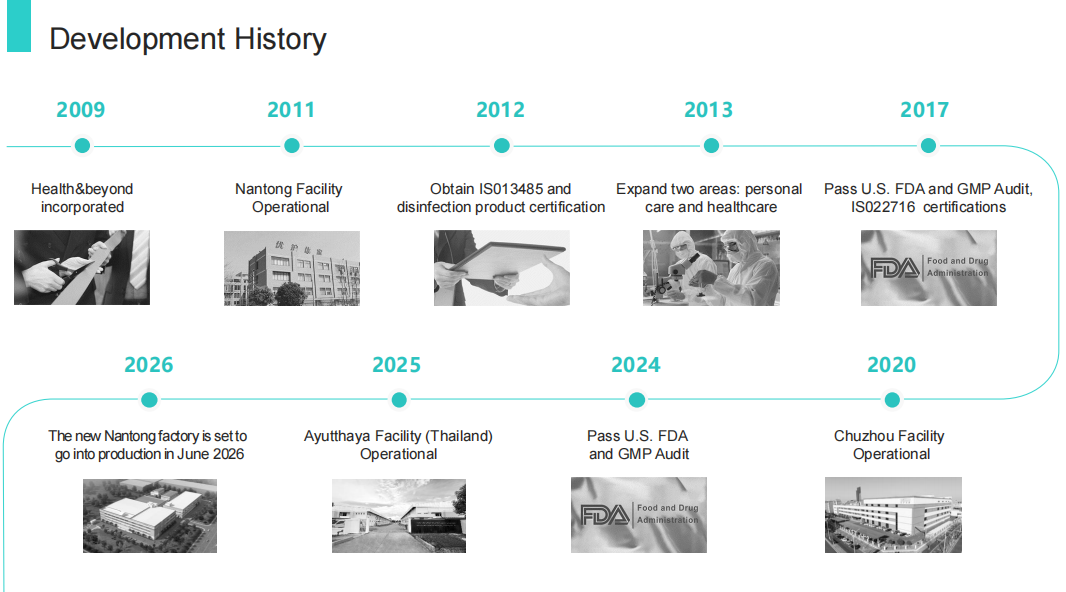 Development History

2009

Health&beyond incorporated

2011

Nantong Facility Operational

2012

Obtain IS013485 and disinfection product certification

2013

Expand two areas: personal care and healthcare

2017

Pass U.S. FDA and GMP Audit, IS022716 certifications

FDA Food and Drug Administration

2026

The new Nantong factory is set to go into production in June 2026

2025

Ayutthaya Facility (Thailand) Operational

2024

Pass U.S. FDA and GMP Audit

FDA Food and Drug Administration

2020

Chuzhou Facility Operational